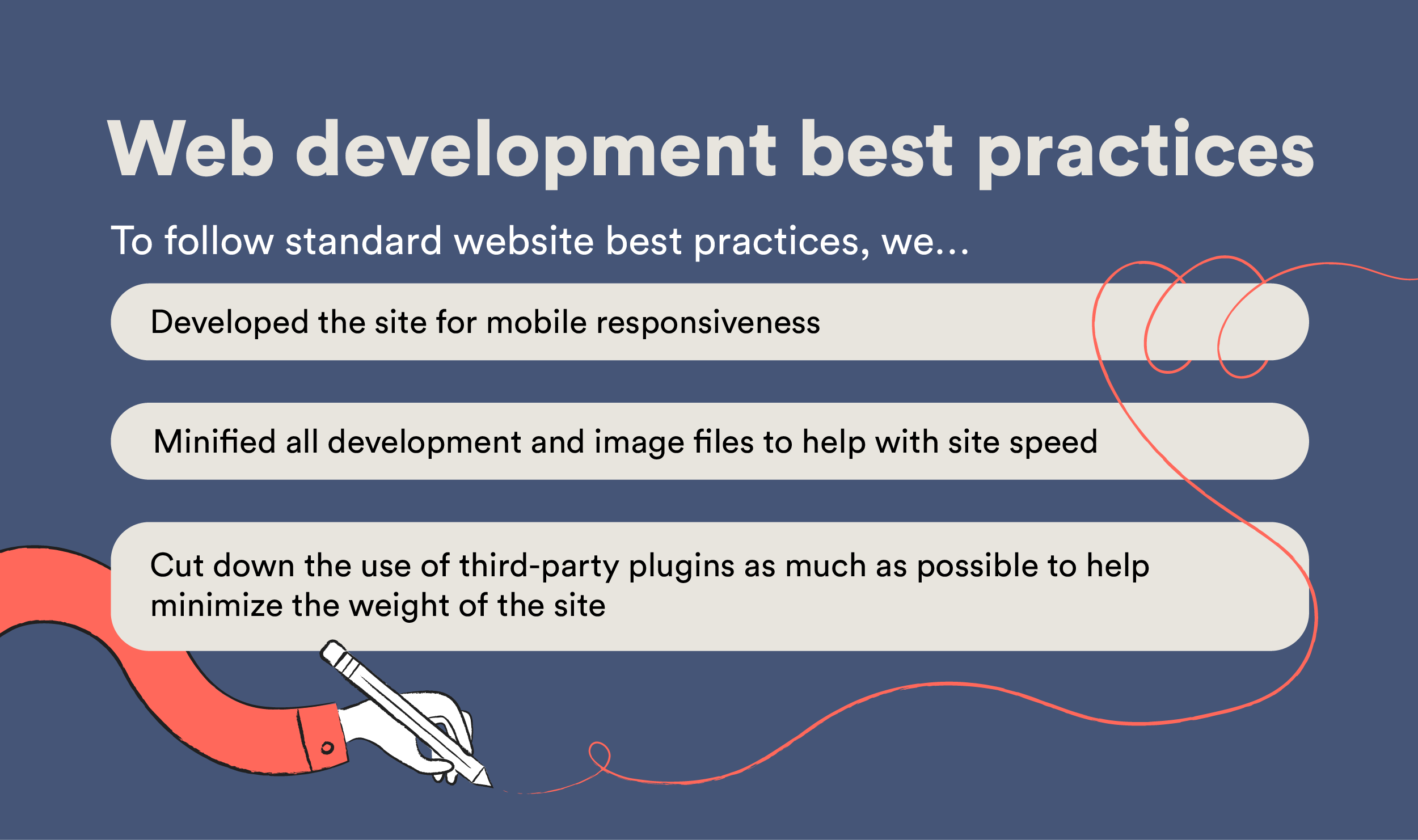 Web development best practices

To follow standard website best practices, we...

Developed the site for mobile responsiveness

Minified all development and image files to help with site speed

Cut down the use of third-party plugins as much as possible to help minimize the weight of the site